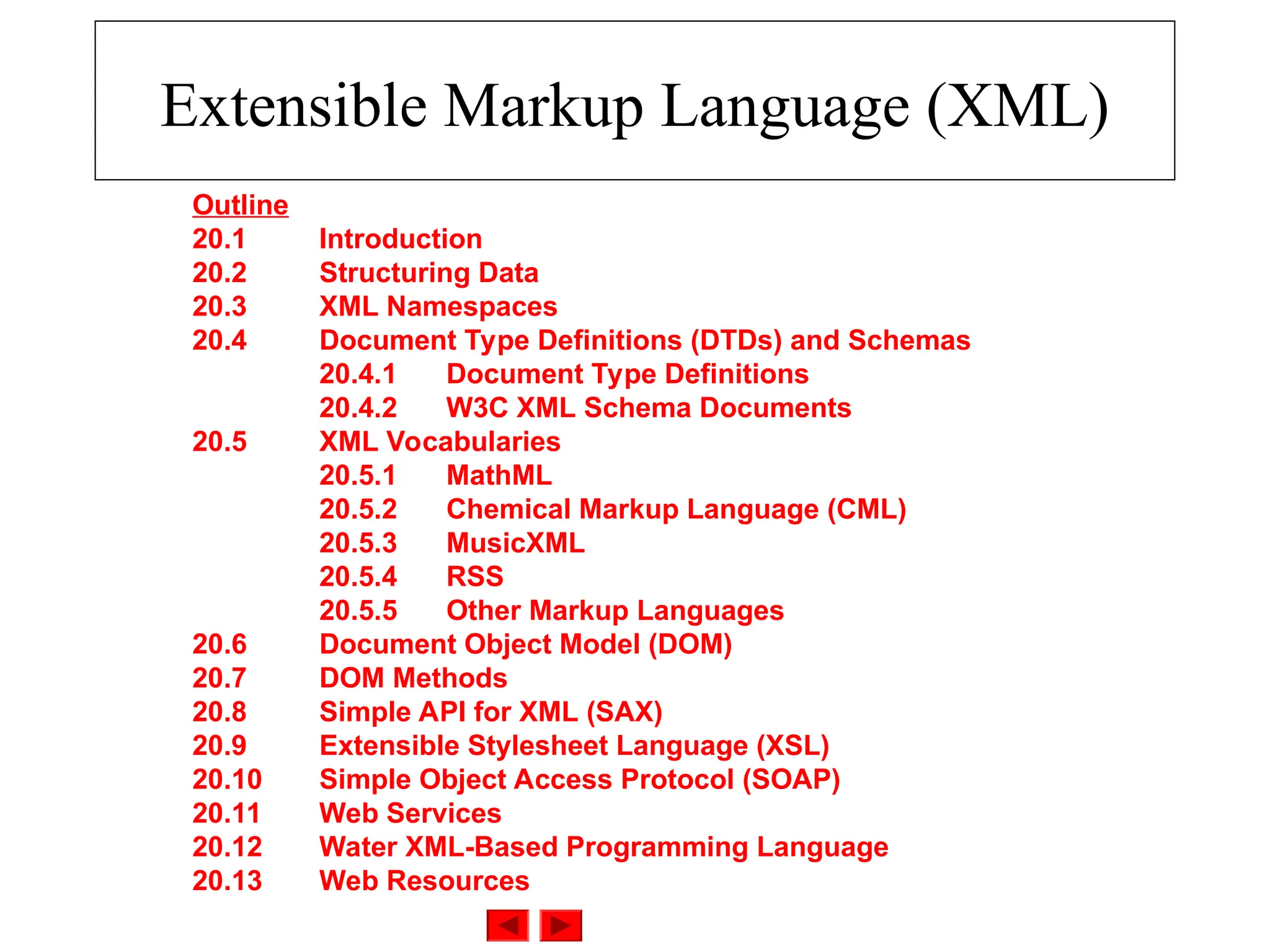 Extensible Markup Language (XML)

Outline
20.1 Introduction
20.2 Structuring Data
20.3 XML Namespaces
20.4 Document Type Definitions (DTDs) and Schemas
20.4.1 Document Type Definitions
20.4.2 W3C XML Schema Documents
20.5 XML Vocabularies
20.5.1 MathML
20.5.2 Chemical Markup Language (CML)
20.5.3 MusicXML
20.5.4 RSS
20.5.5 Other Markup Languages
20.6 Document Object Model (DOM)
20.7 DOM Methods
20.8 Simple API for XML (SAX)
20.9 Extensible Stylesheet Language (XSL)
20.10 Simple Object Access Protocol (SOAP)
20.11 Web Services
20.12 Water XML-Based Programming Language
20.13 Web Resources